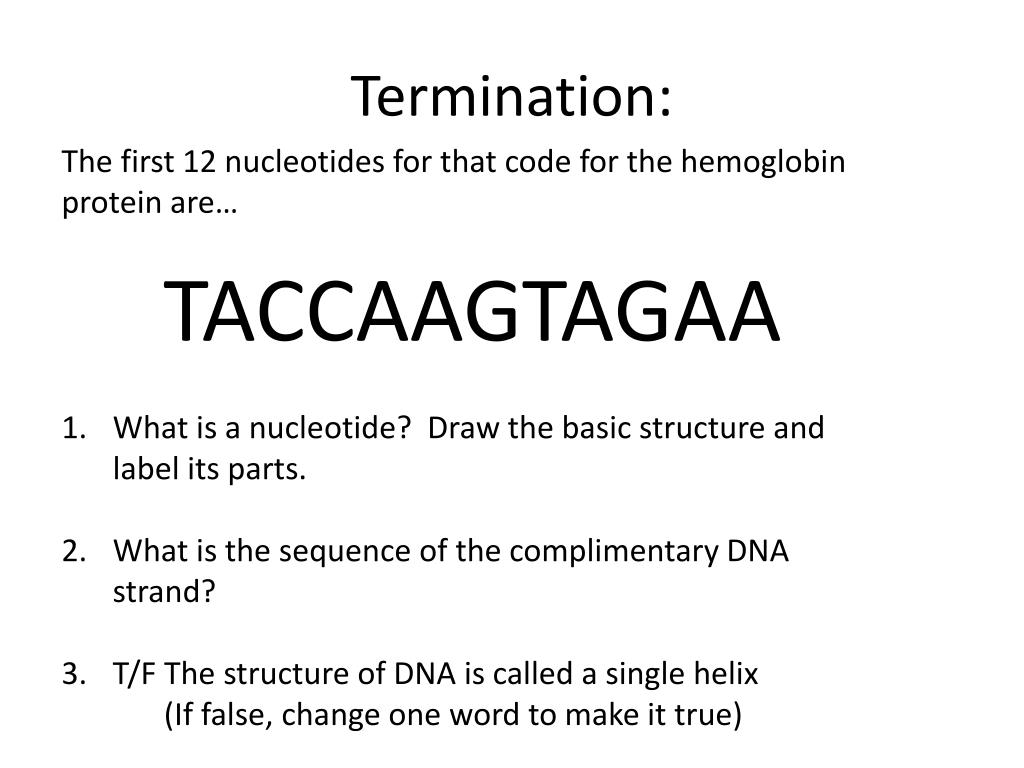 Termination:

The first 12 nucleotides for that code for the hemoglobin protein are…

TACCAAGTAGAA

1. What is a nucleotide?  Draw the basic structure and label its parts.

2. What is the sequence of the complimentary DNA strand?

3. T/F The structure of DNA is called a single helix
(If false, change one word to make it true)